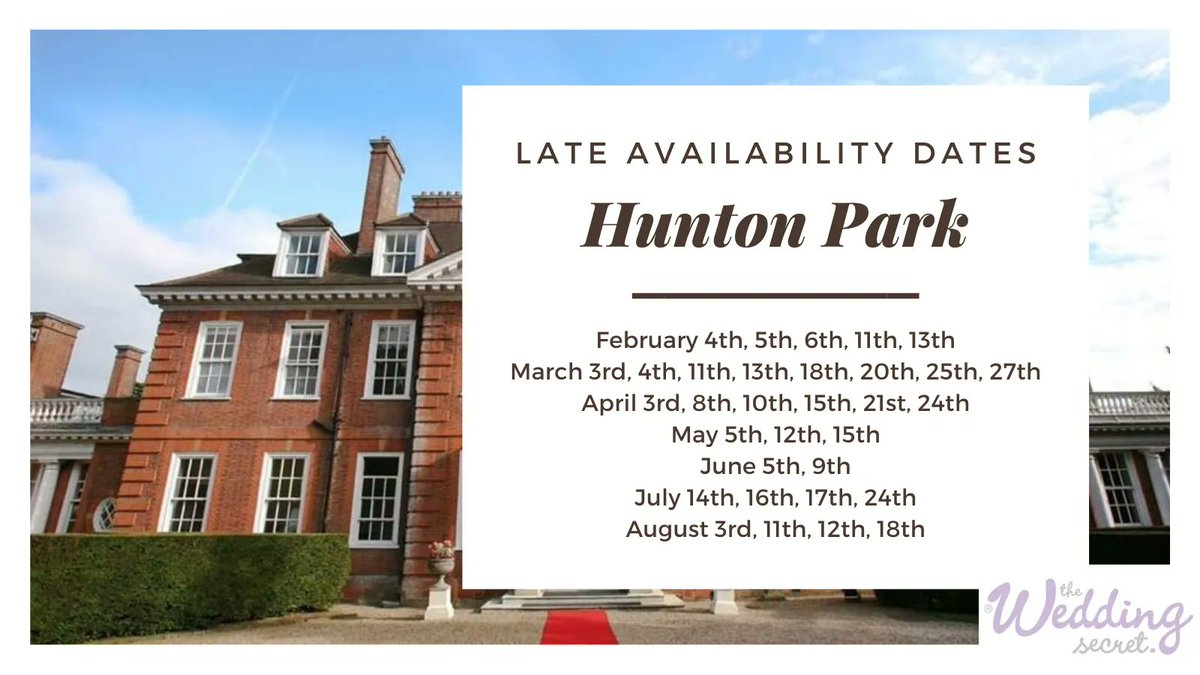 LATE AVAILABILITY DATES
Hunton Park

February 4th, 5th, 6th, 11th, 13th
March 3rd, 4th, 11th, 13th, 18th, 20th, 25th, 27th
April 3rd, 8th, 10th, 15th, 21st, 24th
May 5th, 12th, 15th
June 5th, 9th
July 14th, 16th, 17th, 24th
August 3rd, 11th, 12th, 18th

the Wedding secret.